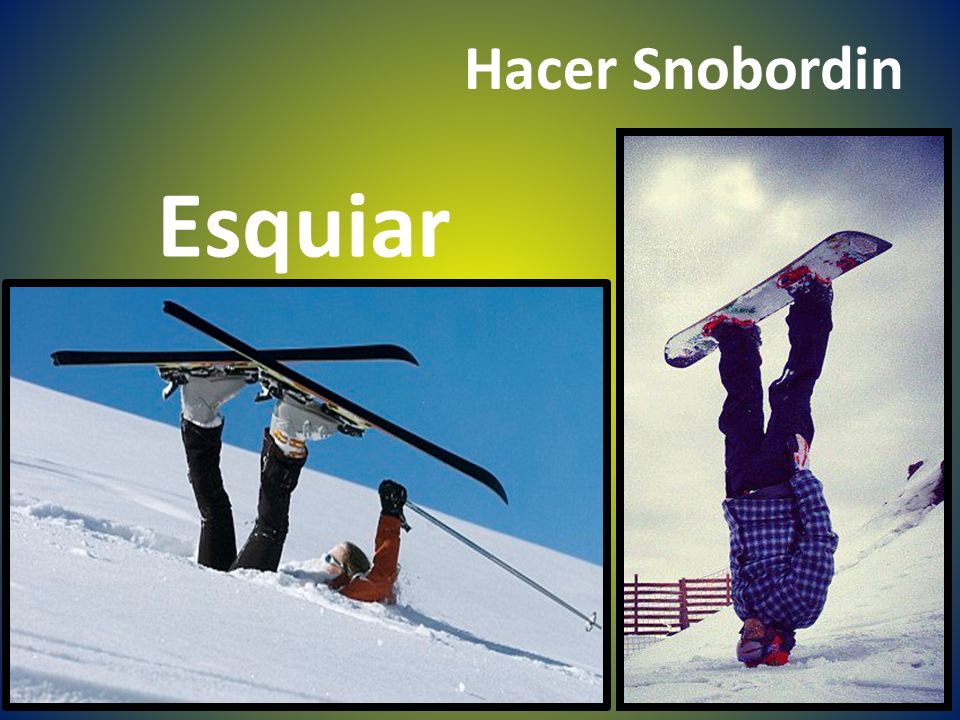 Hacer Snobordin

Esquiar